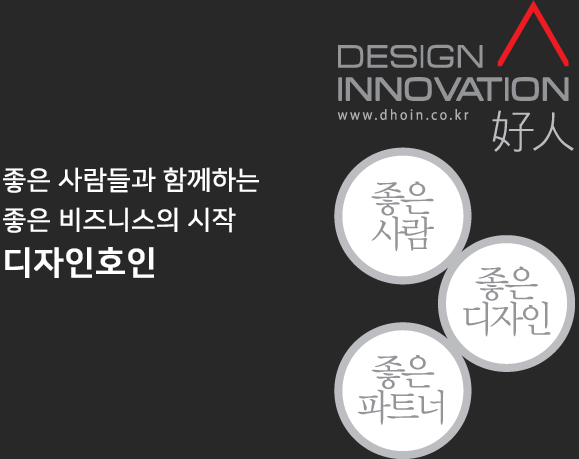 DESIGN
INNOVATION
www.dhoin.co.kr
好人

좋은 사람들과 함께하는
좋은 비즈니스의 시작
디자인호인

좋은
사람

좋은
디자인

좋은
파트너